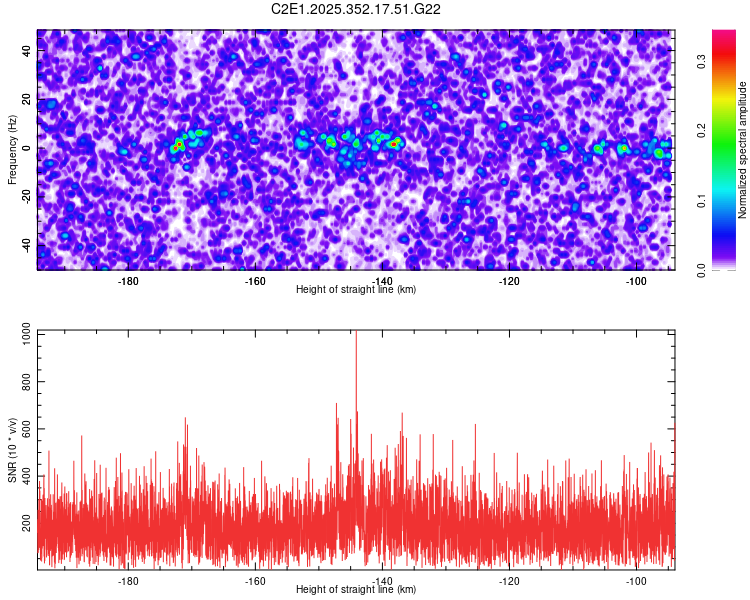 C2E1.2025.352.17.51.G22

Frequency (Hz)

40
20
0
-20
-40

-180
-160
-140
-120
-100

Height of straight line (km)

Normalized spectral amplitude

0.0
0.1
0.2
0.3

SNR (10 * v/v)

1000
800
600
400
200

-180
-160
-140
-120
-100

Height of straight line (km)